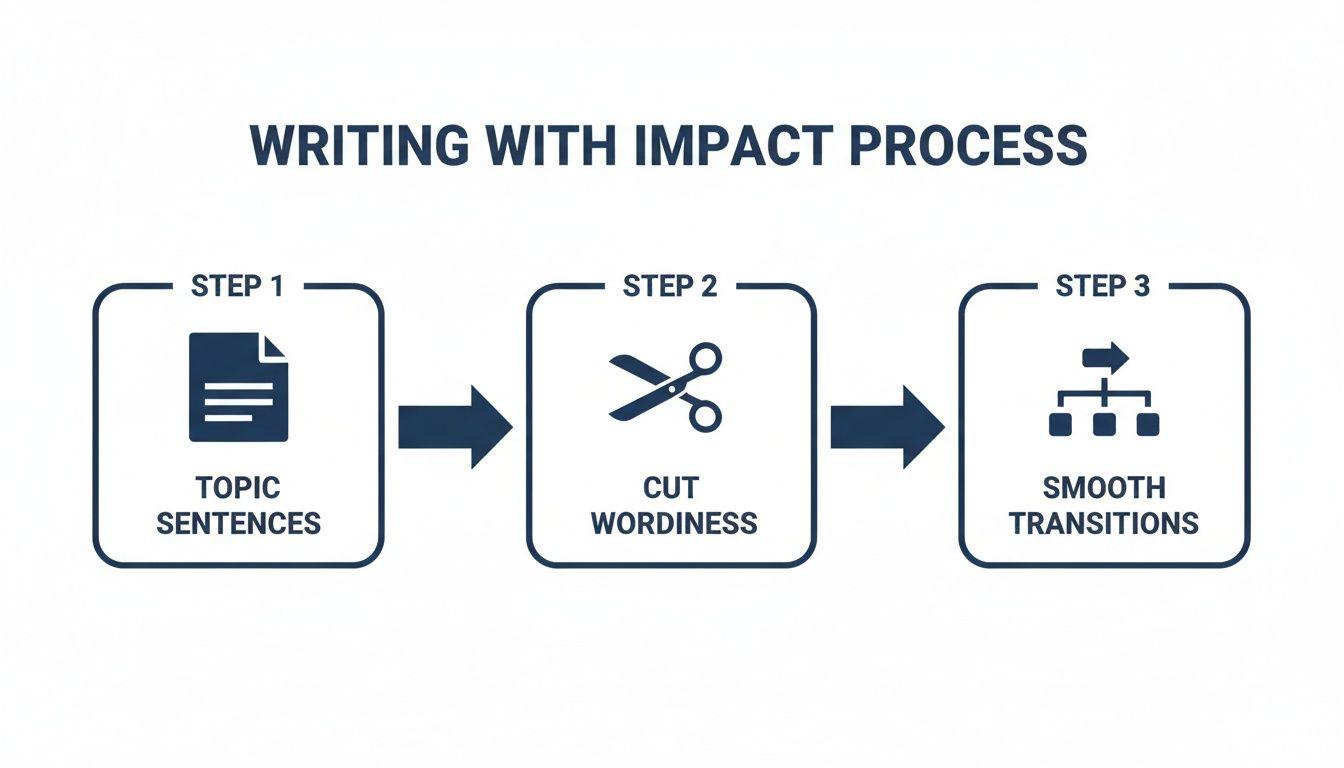 WRITING WITH IMPACT PROCESS

STEP 1

TOPIC SENTENCES

STEP 2

CUT WORDINESS

STEP 3

SMOOTH TRANSITIONS